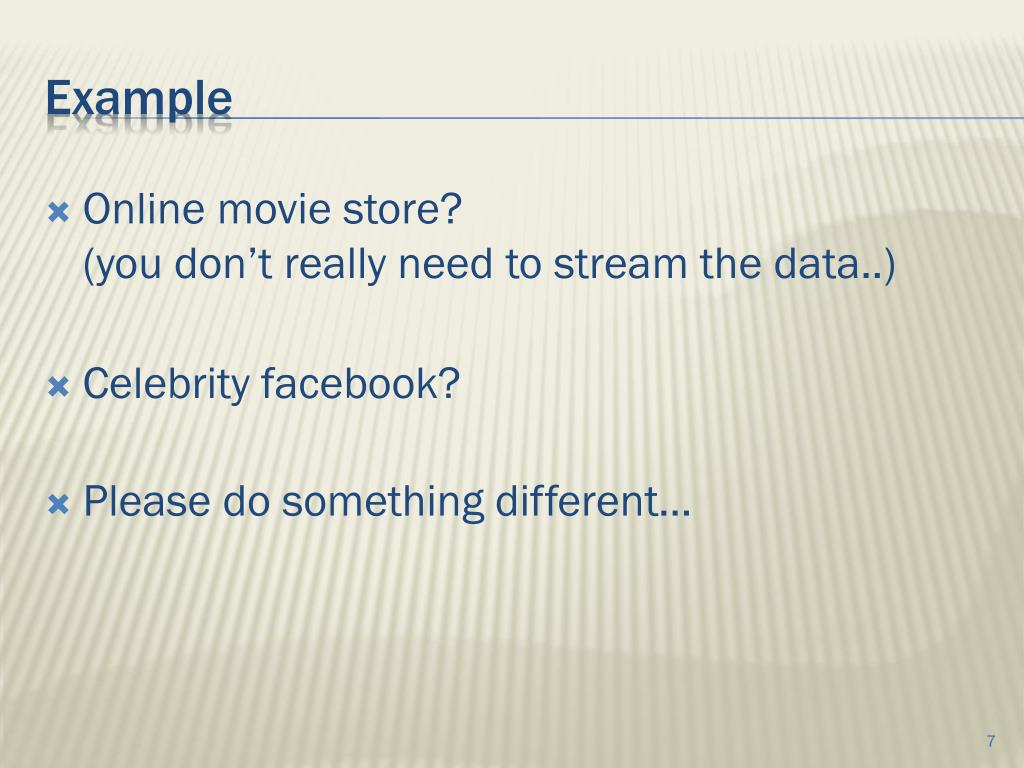 Example

Online movie store?
(you don’t really need to stream the data..)

Celebrity facebook?

Please do something different…

7